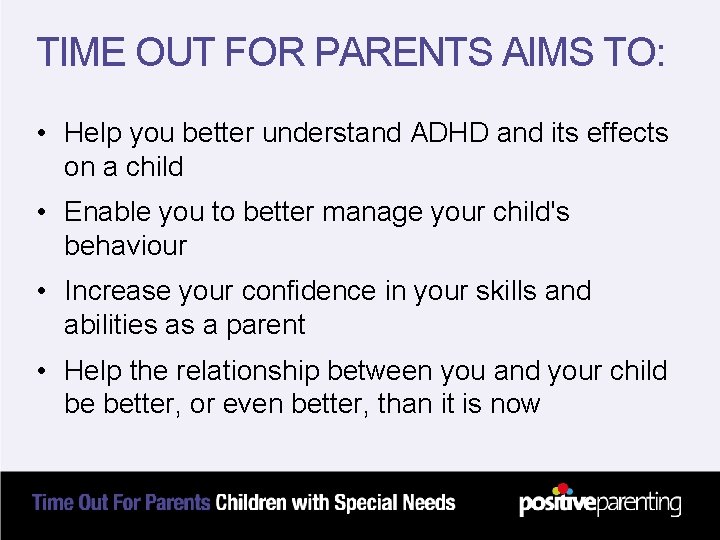 TIME OUT FOR PARENTS AIMS TO:

• Help you better understand ADHD and its effects on a child

• Enable you to better manage your child's behaviour

• Increase your confidence in your skills and abilities as a parent

• Help the relationship between you and your child be better, or even better, than it is now

Time Out For Parents Children with Special Needs

positiveparenting